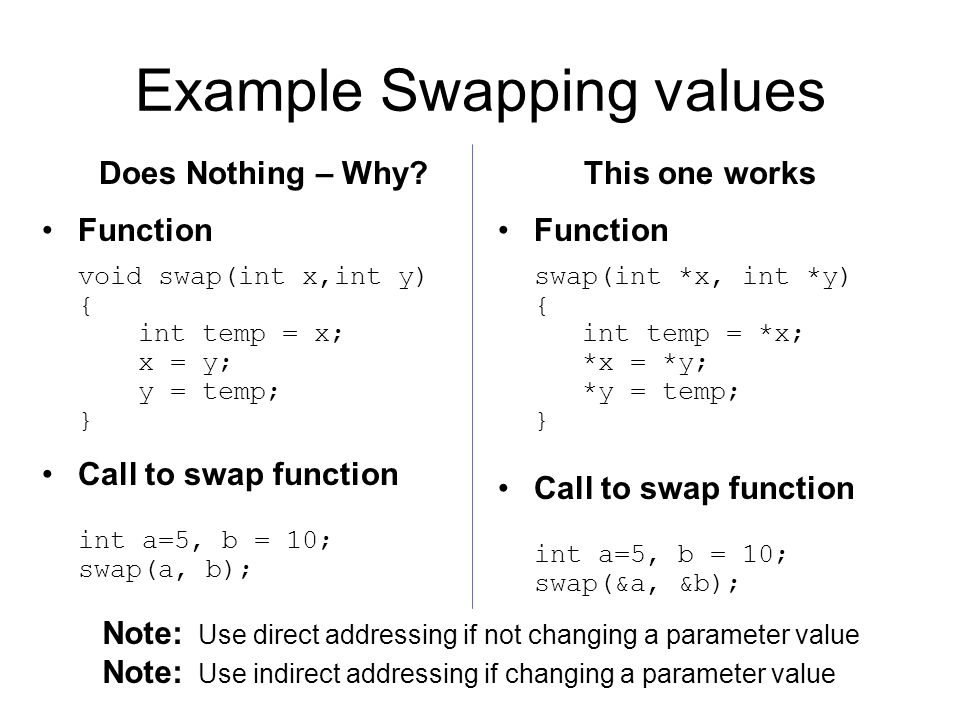 Example Swapping values

Does Nothing – Why?

• Function

void swap(int x,int y)
{
    int temp = x;
    x = y;
    y = temp;
}

• Call to swap function

int a=5, b = 10;
swap(a, b);

This one works

• Function

swap(int *x, int *y)
{
    int temp = *x;
    *x = *y;
    *y = temp;
}

• Call to swap function

int a=5, b = 10;
swap(&a, &b);

Note: Use direct addressing if not changing a parameter value
Note: Use indirect addressing if changing a parameter value